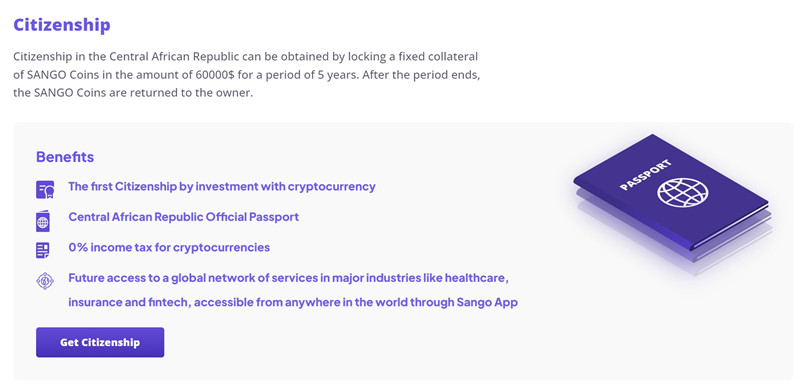 Citizenship

Citizenship in the Central African Republic can be obtained by locking a fixed collateral of SANGO Coins in the amount of 60000$ for a period of 5 years. After the period ends, the SANGO Coins are returned to the owner.

Benefits

The first Citizenship by investment with cryptocurrency

Central African Republic Official Passport

0% income tax for cryptocurrencies

Future access to a global network of services in major industries like healthcare, insurance and fintech, accessible from anywhere in the world through Sango App

Get Citizenship

PASSPORT